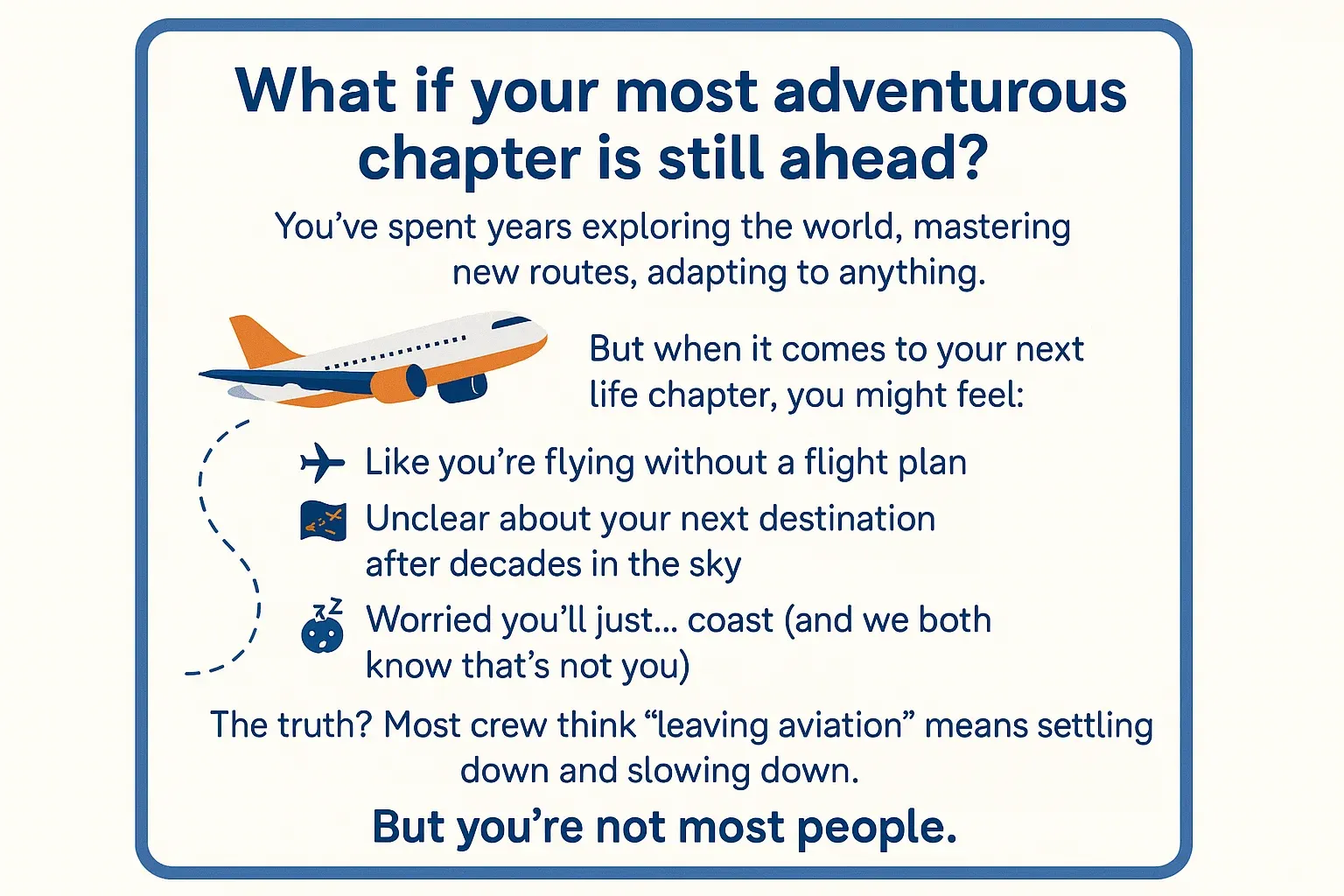 What if your most adventurous chapter is still ahead?

You’ve spent years exploring the world, mastering new routes, adapting to anything.

But when it comes to your next life chapter, you might feel:

Like you’re flying without a flight plan

Unclear about your next destination after decades in the sky

Worried you’ll just... coast (and we both know that’s not you)

The truth? Most crew think “leaving aviation” means settling down and slowing down.

But you’re not most people.